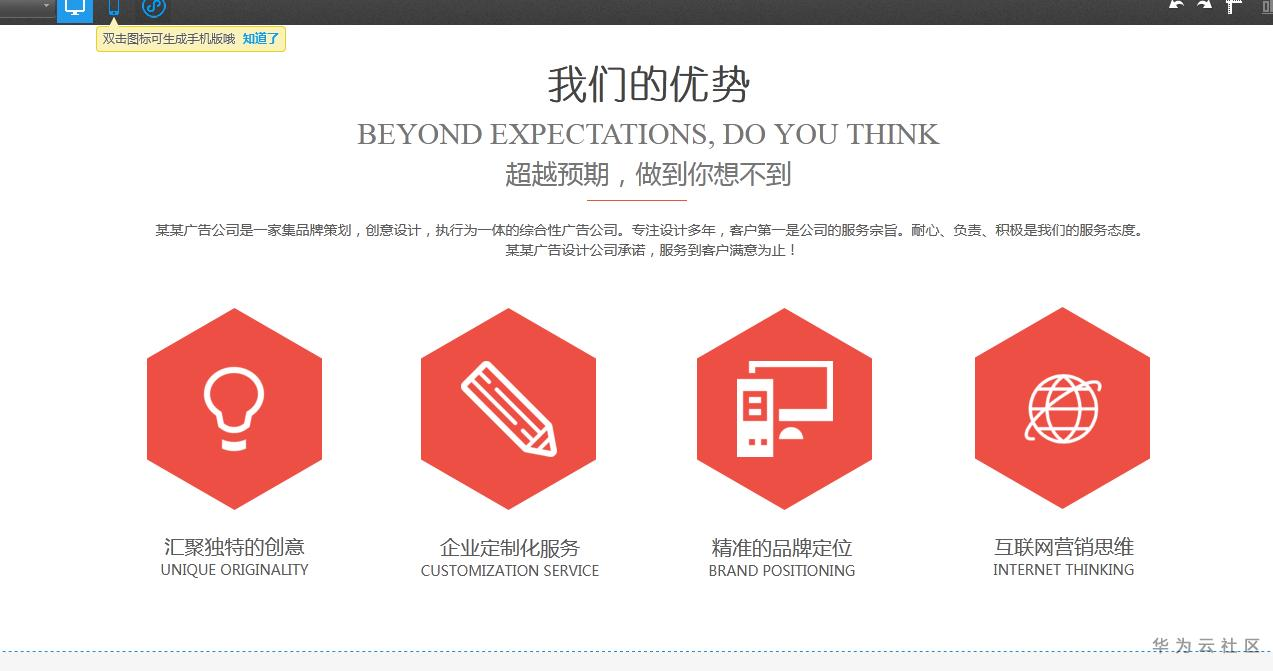 双击图标可生成手机版哦 知道了

我们的优势

BEYOND EXPECTATIONS, DO YOU THINK

超越预期，做到你想不到

某某广告公司是一家集品牌策划，创意设计，执行为一体的综合性广告公司。专注设计多年，客户第一是公司的服务宗旨。耐心、负责、积极是我们的服务态度。某某广告设计公司承诺，服务到客户满意为止！

汇聚独特的创意
UNIQUE ORIGINALITY

企业定制化服务
CUSTOMIZATION SERVICE

精准的品牌定位
BRAND POSITIONING

互联网营销思维
INTERNET THINKING

华为云社区